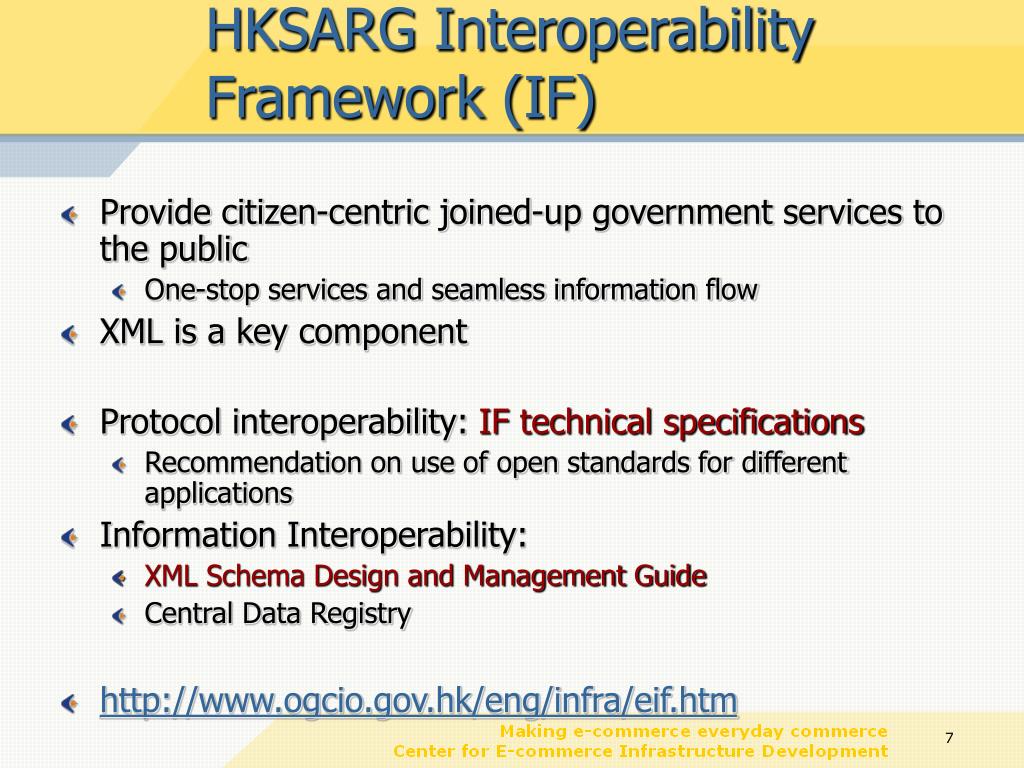 HKSARG Interoperability Framework (IF)

Provide citizen-centric joined-up government services to the public

One-stop services and seamless information flow

XML is a key component

Protocol interoperability: IF technical specifications

Recommendation on use of open standards for different applications

Information Interoperability:

XML Schema Design and Management Guide

Central Data Registry

http://www.ogcio.gov.hk/eng/infra/eif.htm

Making e-commerce everyday commerce
Center for E-commerce Infrastructure Development

7